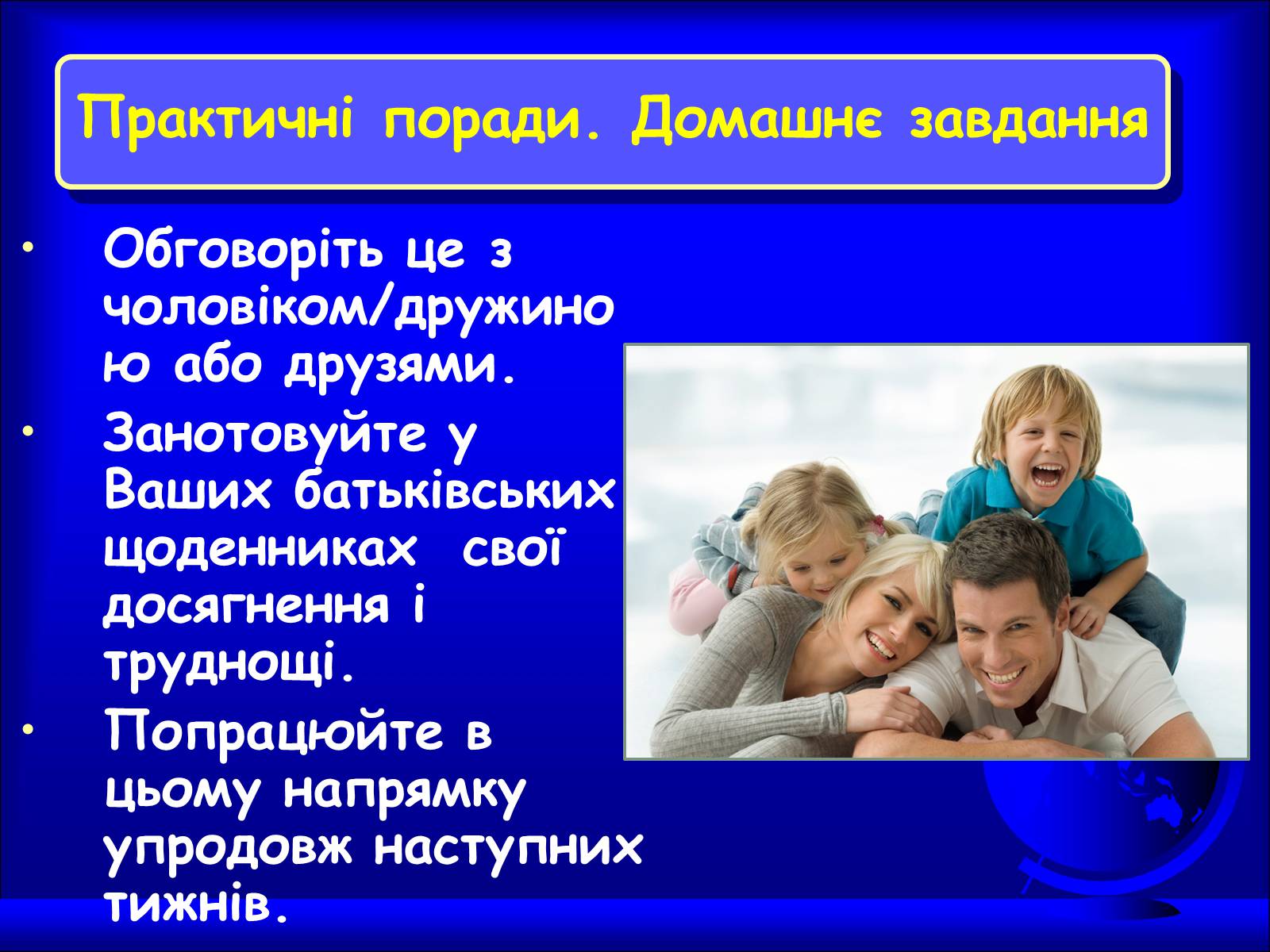 Практичні поради. Домашнє завдання

• Обговоріть це з чоловіком/дружиною або друзями.

• Занотовуйте у Ваших батьківських щоденниках свої досягнення і труднощі.

• Попрацюйте в цьому напрямку упродовж наступних тижнів.